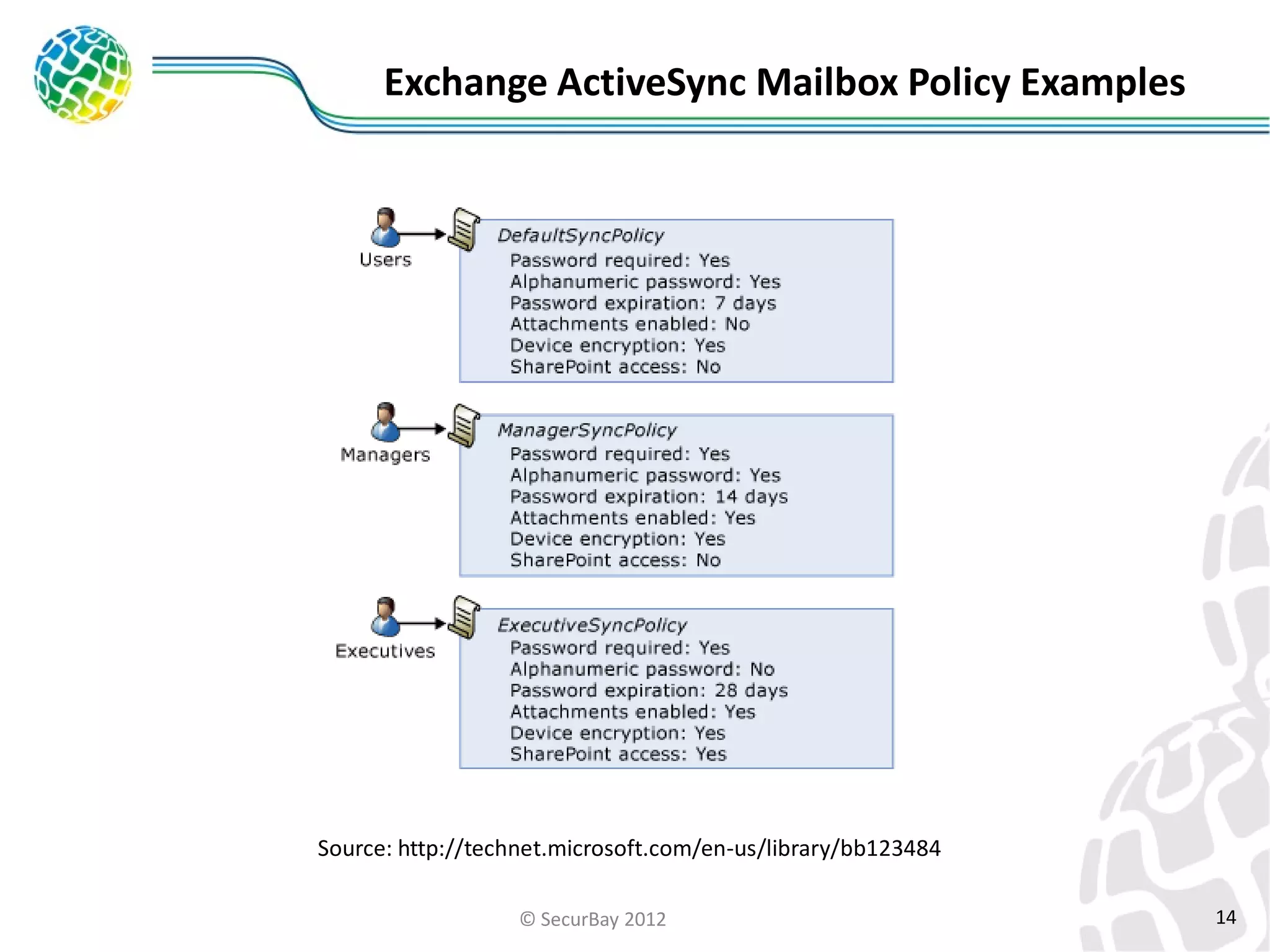 Exchange ActiveSync Mailbox Policy Examples

Users

DefaultSyncPolicy
Password required: Yes
Alphanumeric password: Yes
Password expiration: 7 days
Attachments enabled: No
Device encryption: Yes
SharePoint access: No

Managers

ManagerSyncPolicy
Password required: Yes
Alphanumeric password: Yes
Password expiration: 14 days
Attachments enabled: Yes
Device encryption: Yes
SharePoint access: No

Executives

ExecutiveSyncPolicy
Password required: Yes
Alphanumeric password: No
Password expiration: 28 days
Attachments enabled: Yes
Device encryption: Yes
SharePoint access: Yes

Source: http://technet.microsoft.com/en-us/library/bb123484

© SecurBay 2012

14